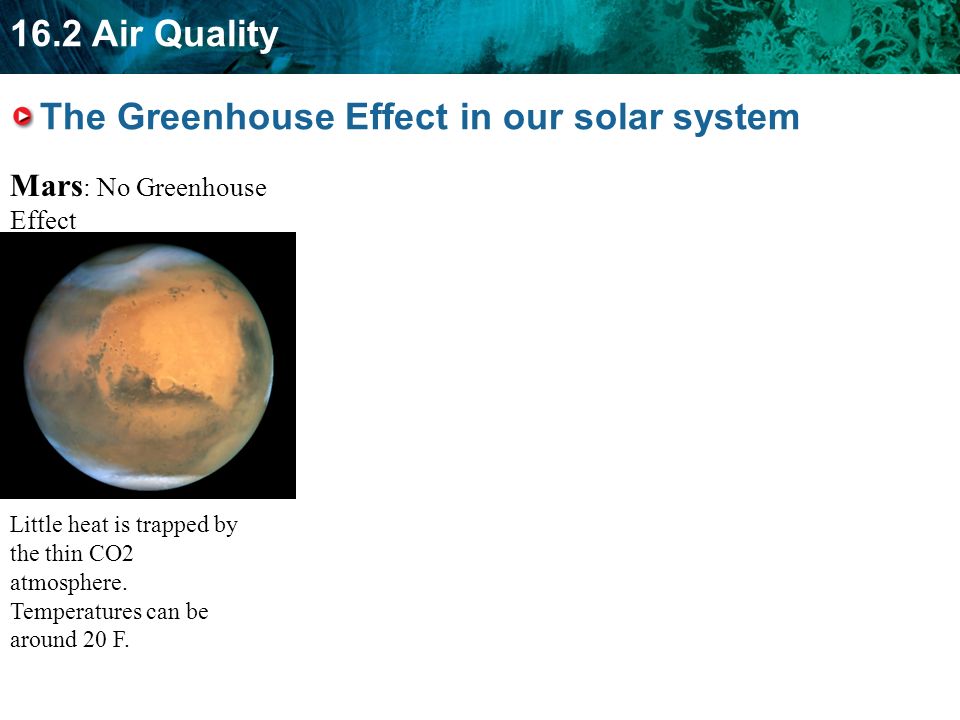 16.2 Air Quality

The Greenhouse Effect in our solar system

Mars: No Greenhouse Effect

Little heat is trapped by the thin CO2 atmosphere. Temperatures can be around 20 F.